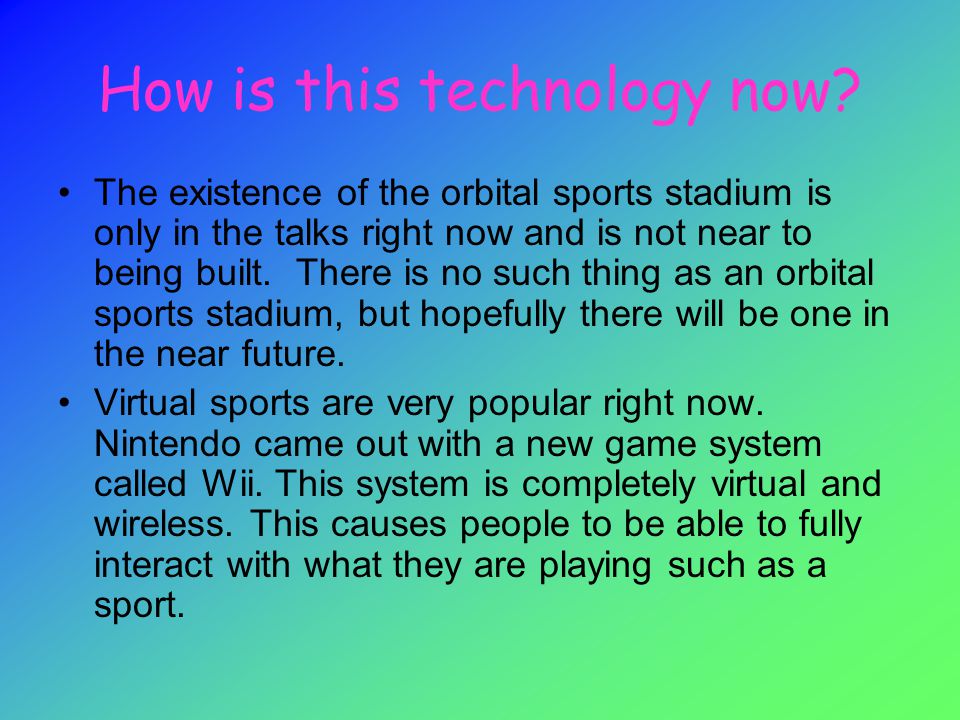 How is this technology now?

• The existence of the orbital sports stadium is only in the talks right now and is not near to being built. There is no such thing as an orbital sports stadium, but hopefully there will be one in the near future.

• Virtual sports are very popular right now. Nintendo came out with a new game system called Wii. This system is completely virtual and wireless. This causes people to be able to fully interact with what they are playing such as a sport.